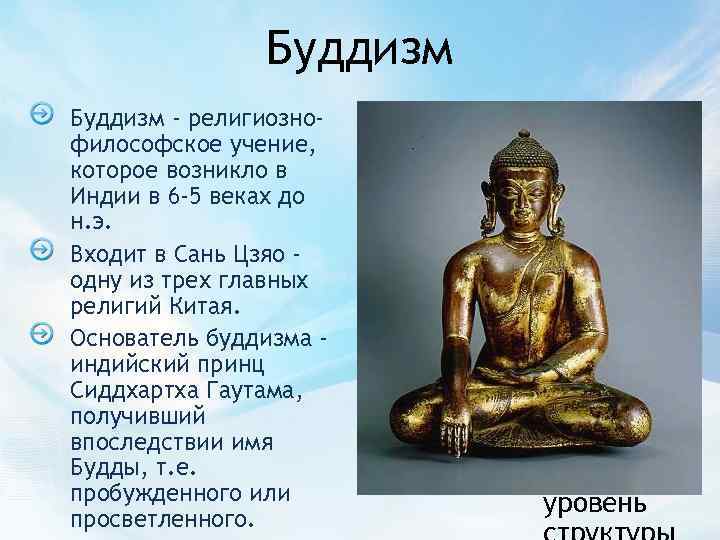 Буддизм

Буддизм - религиозно-философское учение, которое возникло в Индии в 6-5 веках до н.э.

Входит в Сань Цзяо - одну из трех главных религий Китая.

Основатель буддизма - индийский принц Сиддхартха Гаутама, получивший впоследствии имя Будды, т.е. пробужденного или просветленного.

уровень

структуры